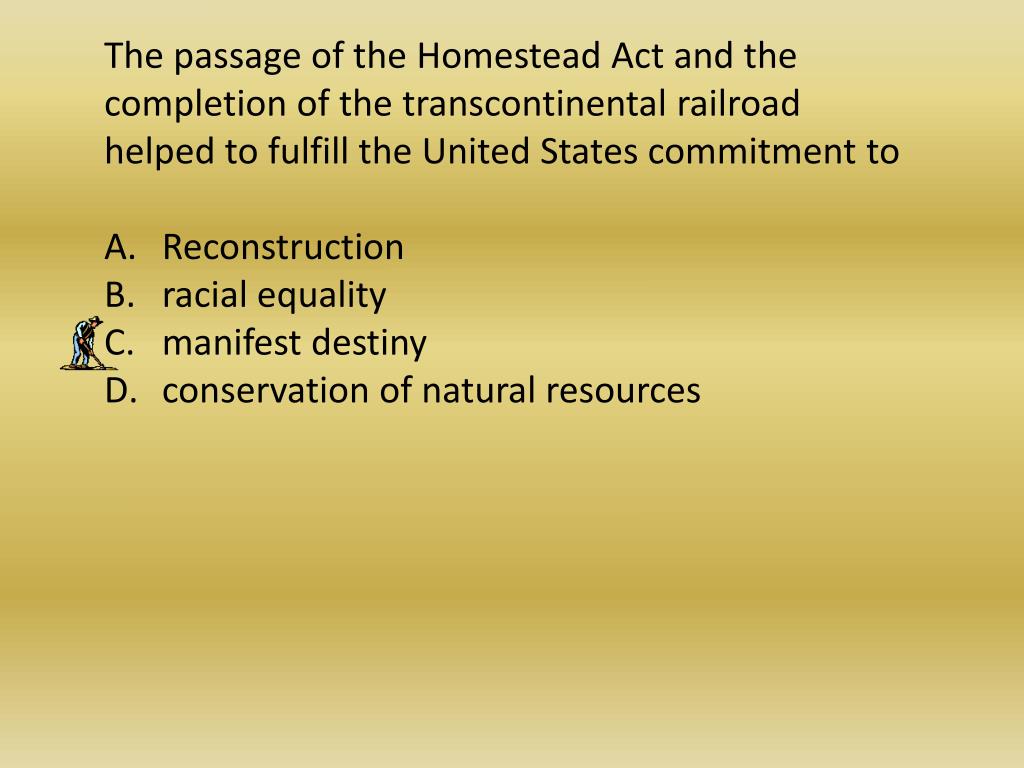 The passage of the Homestead Act and the completion of the transcontinental railroad helped to fulfill the United States commitment to

A. Reconstruction
B. racial equality
C. manifest destiny
D. conservation of natural resources